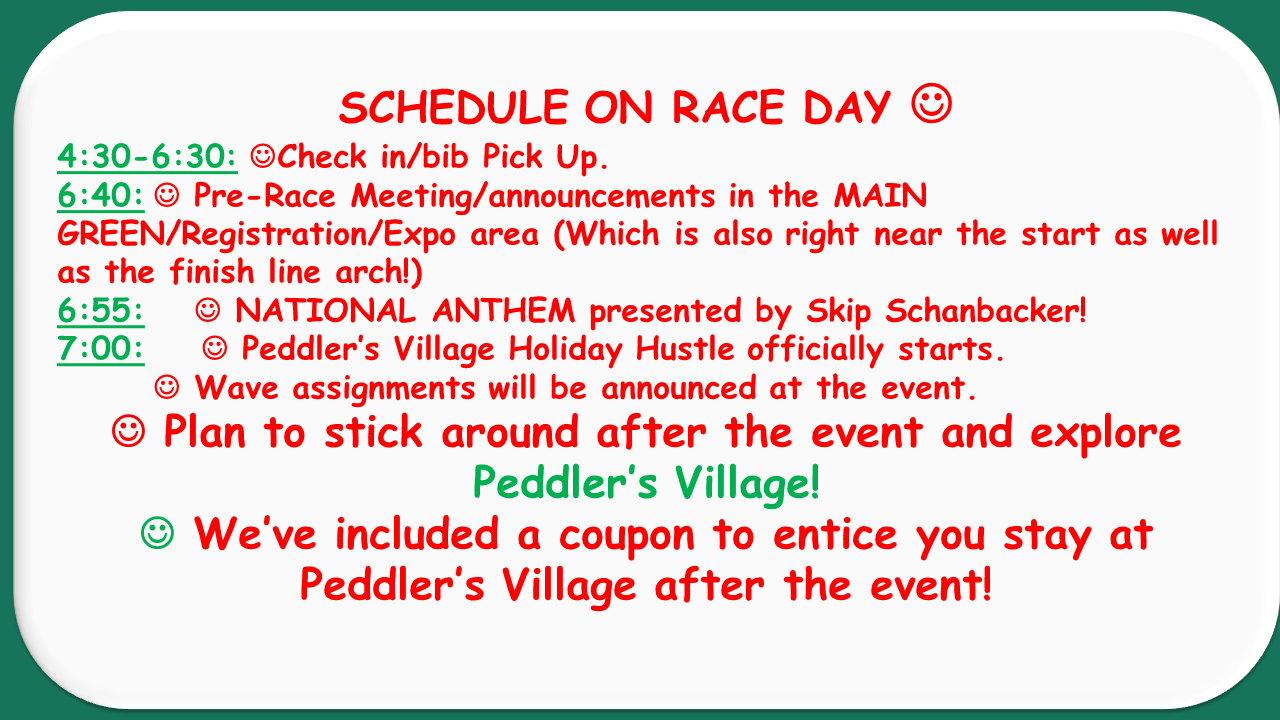 SCHEDULE ON RACE DAY ☺

4:30-6:30: ☺Check in/bib Pick Up.

6:40: ☺ Pre-Race Meeting/announcements in the MAIN GREEN/Registration/Expo area (Which is also right near the start as well as the finish line arch!)

6:55: ☺ NATIONAL ANTHEM presented by Skip Schanbacker!

7:00: ☺ Peddler's Village Holiday Hustle officially starts.

☺ Wave assignments will be announced at the event.

☺ Plan to stick around after the event and explore Peddler's Village!

☺ We've included a coupon to entice you stay at Peddler's Village after the event!